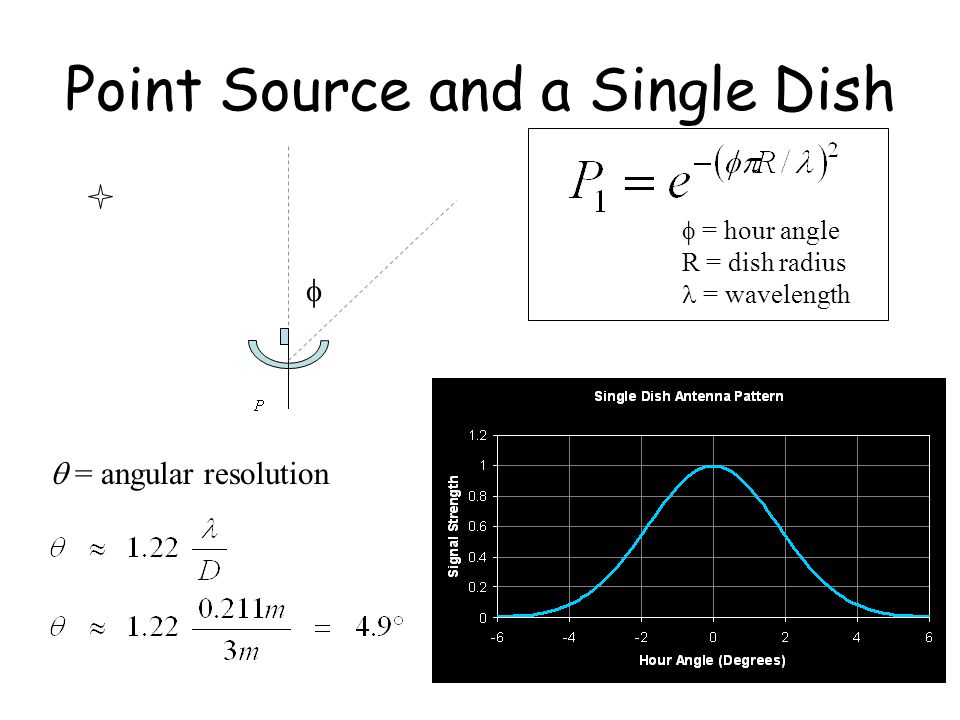 Point Source and a Single Dish

$\phi$

$P$

$P_1 = e^{-(\phi \pi R / \lambda)^2}$

$\phi$ = hour angle
R = dish radius
$\lambda$ = wavelength

$\theta$ = angular resolution

$\theta \approx 1.22 \frac{\lambda}{D}$

$\theta \approx 1.22 \frac{0.211m}{3m} = 4.9^\circ$

Single Dish Antenna Pattern

Signal Strength

1.2
1
0.8
0.6
0.4
0.2
0

-6 -4 -2 0 2 4 6

Hour Angle (Degrees)